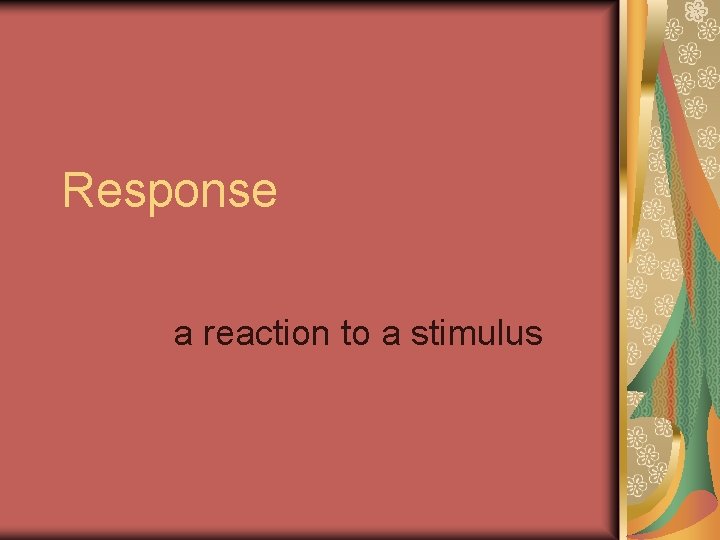 Response

a reaction to a stimulus